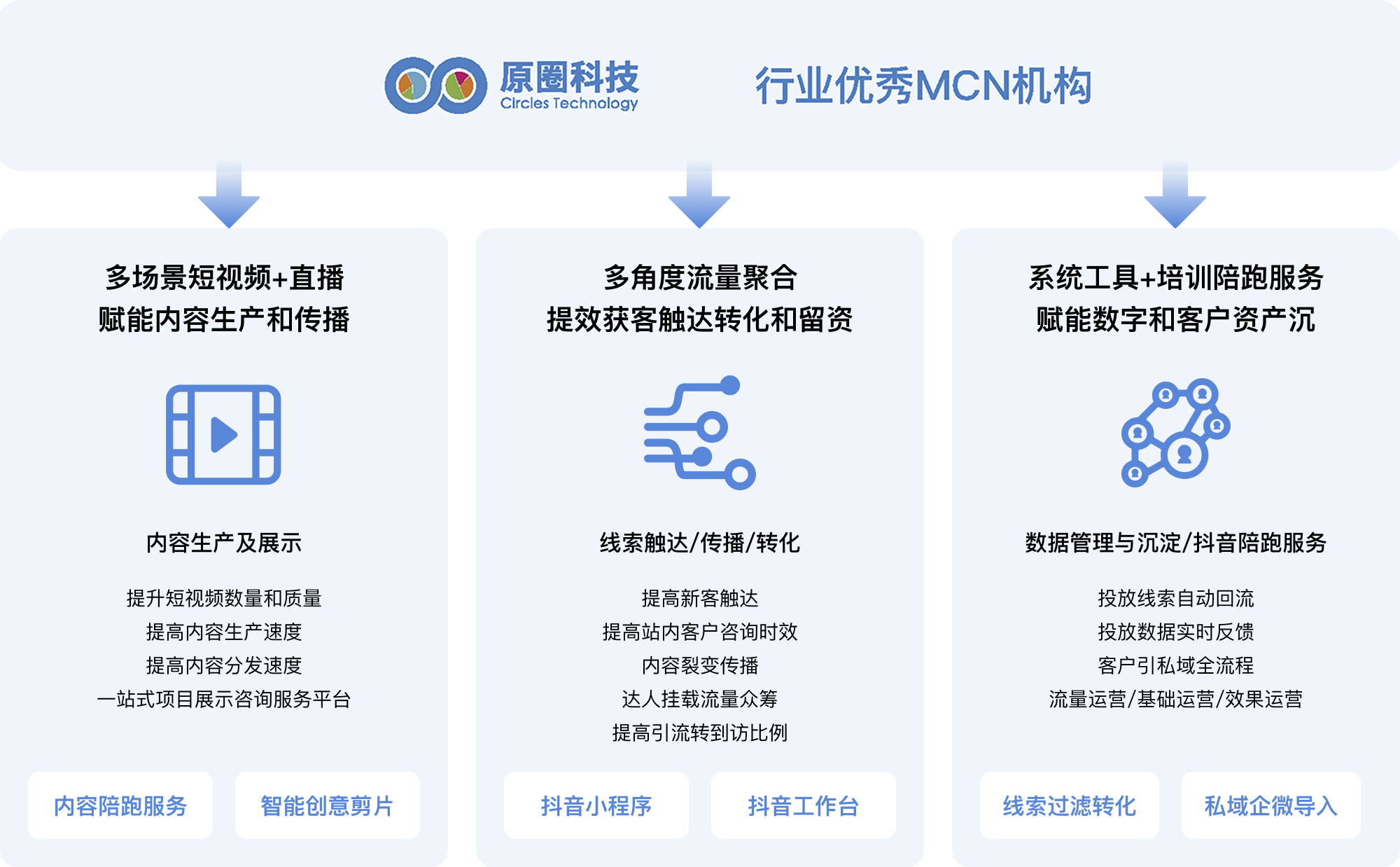 原圈科技
Circles Technology

行业优秀MCN机构

多场景短视频+直播
赋能内容生产和传播

内容生产及展示

提升短视频数量和质量
提高内容生产速度
提高内容分发速度
一站式项目展示咨询服务平台

内容陪跑服务

智能创意剪片

多角度流量聚合
提效获客触达转化和留资

线索触达/传播/转化

提高新客触达
提高站内客户咨询时效
内容裂变传播
达人挂载流量众筹
提高引流转到访比例

抖音小程序

抖音工作台

系统工具+培训陪跑服务
赋能数字和客户资产沉

数据管理与沉淀/抖音陪跑服务

投放线索自动回流
投放数据实时反馈
客户引私域全流程
流量运营/基础运营/效果运营

线索过滤转化

私域企微导入